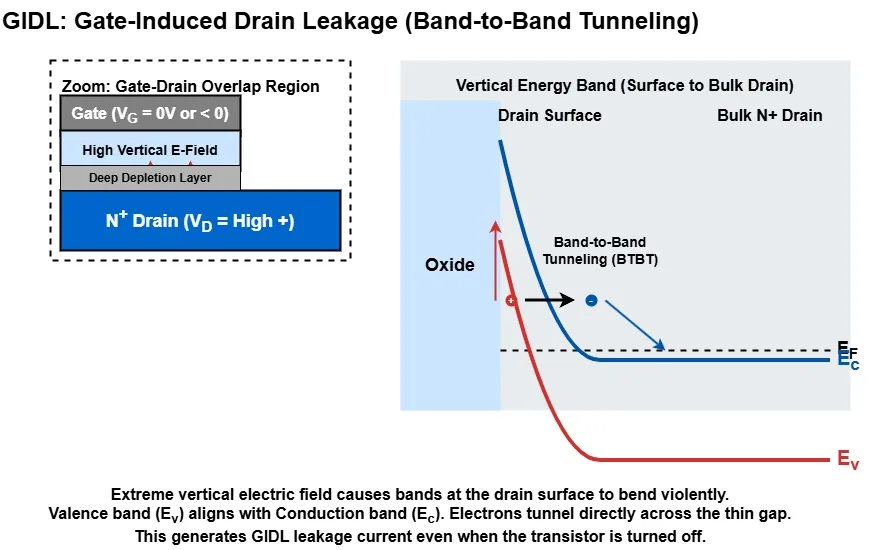 GIDL: Gate-Induced Drain Leakage (Band-to-Band Tunneling)

Zoom: Gate-Drain Overlap Region

Gate ($V_G$ = 0V or < 0)

High Vertical E-Field

Deep Depletion Layer

$N^+$ Drain ($V_D$ = High +)

Vertical Energy Band (Surface to Bulk Drain)

Drain Surface

Bulk N+ Drain

Oxide

Band-to-Band Tunneling (BTBT)

$E_F$

$E_C$

$E_V$

Extreme vertical electric field causes bands at the drain surface to bend violently.
Valence band ($E_v$) aligns with Conduction band ($E_c$). Electrons tunnel directly across the thin gap.
This generates GIDL leakage current even when the transistor is turned off.